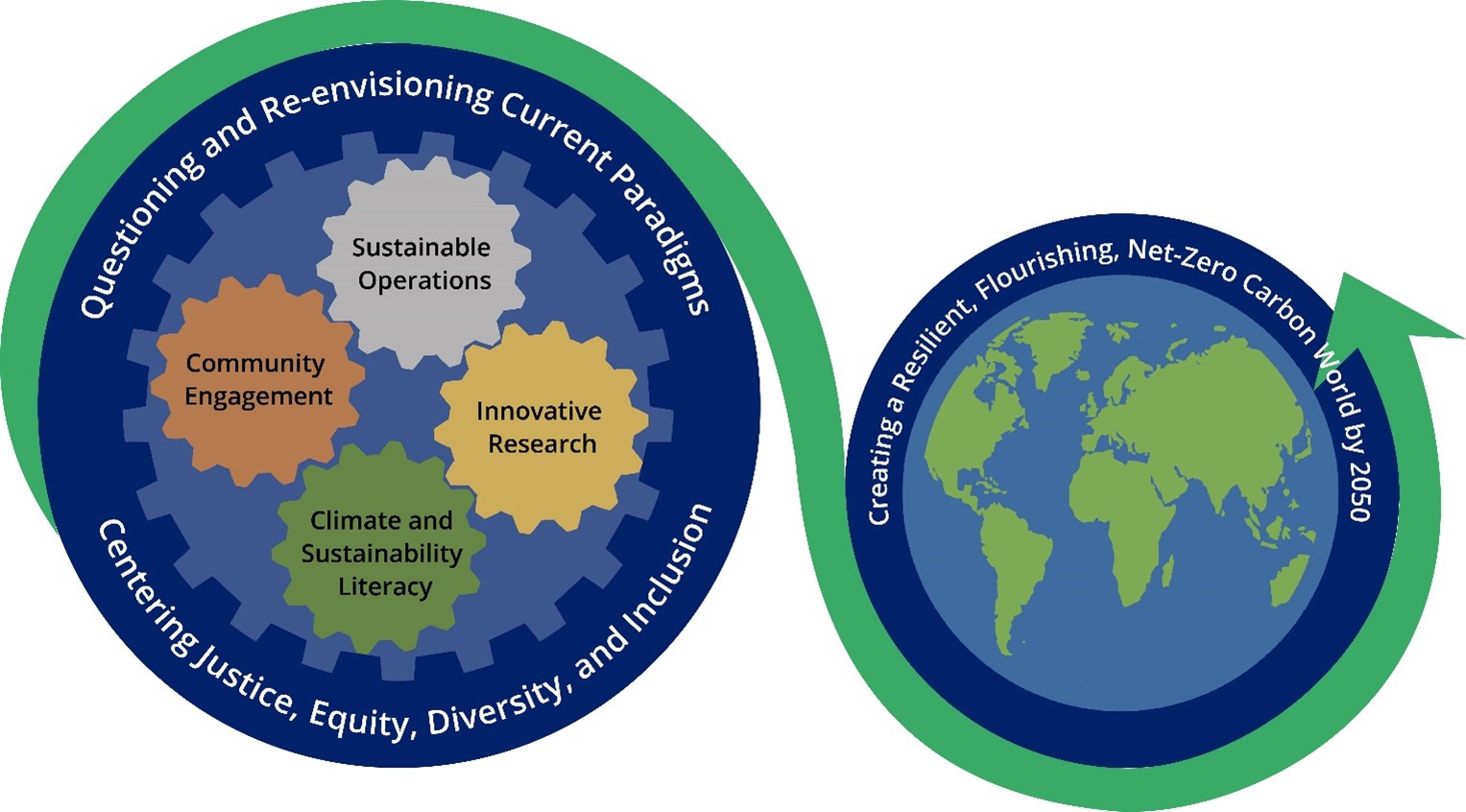 Questioning and Re-envisioning Current Paradigms

Sustainable Operations

Community Engagement

Innovative Research

Climate and Sustainability Literacy

Centering Justice, Equity, Diversity, and Inclusion

Creating a Resilient, Flourishing, Net-Zero Carbon World by 2050